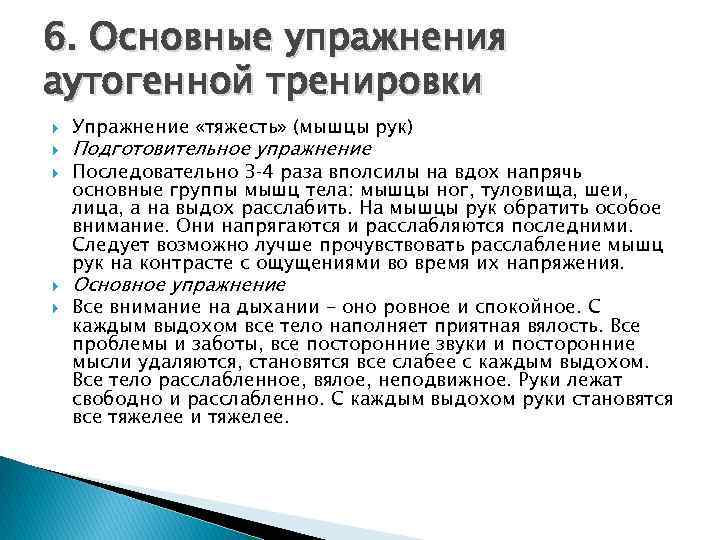 6. Основные упражнения аутогенной тренировки

Упражнение «тяжесть» (мышцы рук)

Подготовительное упражнение

Последовательно 3-4 раза вполсилы на вдох напрячь основные группы мышц тела: мышцы ног, туловища, шеи, лица, а на выдох расслабить. На мышцы рук обратить особое внимание. Они напрягаются и расслабляются последними. Следует возможно лучше прочувствовать расслабление мышц рук на контрасте с ощущениями во время их напряжения.

Основное упражнение

Все внимание на дыхании – оно ровное и спокойное. С каждым выдохом все тело наполняет приятная вялость. Все проблемы и заботы, все посторонние звуки и посторонние мысли удаляются, становятся все слабее с каждым выдохом. Все тело расслабленное, вялое, неподвижное. Руки лежат свободно и расслабленно. С каждым выдохом руки становятся все тяжелее и тяжелее.